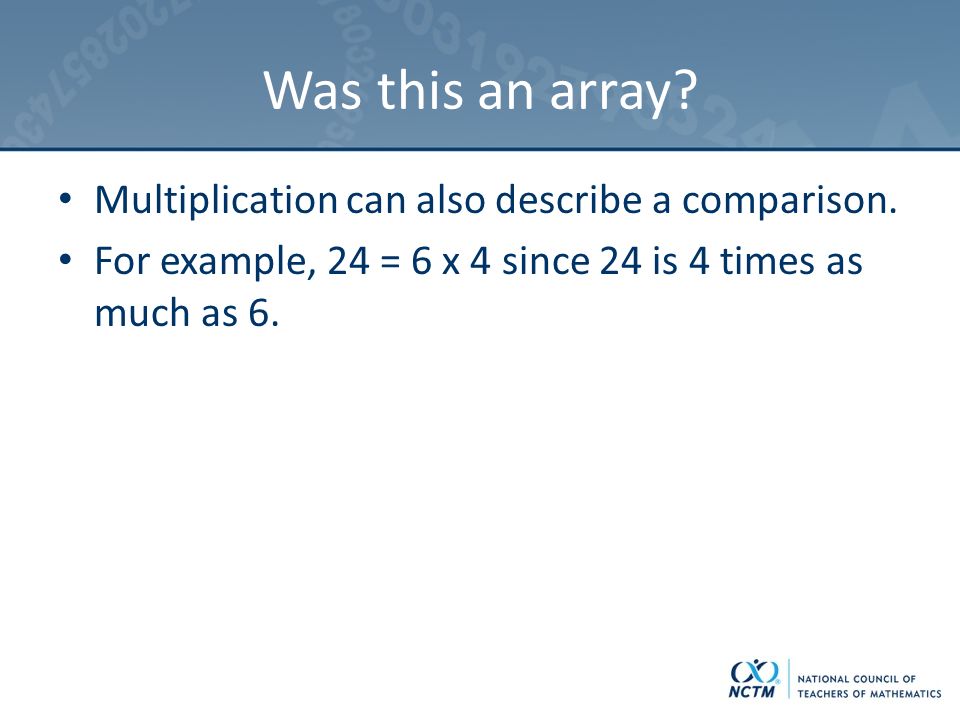 Was this an array?

• Multiplication can also describe a comparison.
• For example, 24 = 6 x 4 since 24 is 4 times as much as 6.

NCTM NATIONAL COUNCIL OF TEACHERS OF MATHEMATICS